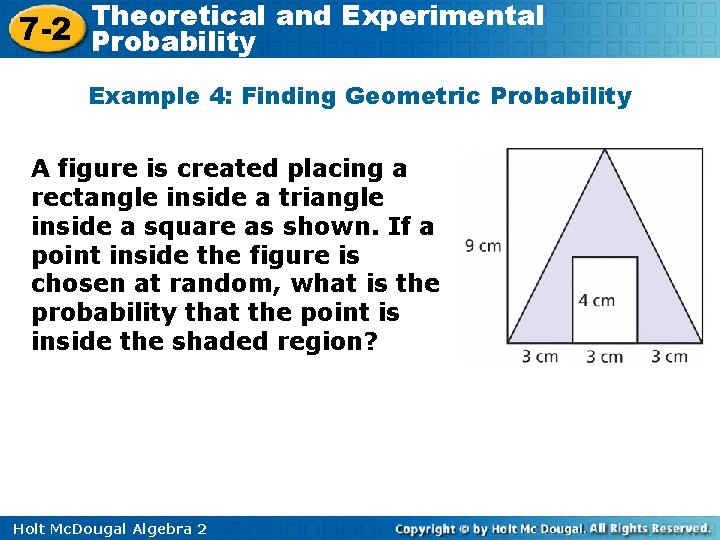 7-2 Theoretical and Experimental Probability

Example 4: Finding Geometric Probability

A figure is created placing a rectangle inside a triangle inside a square as shown. If a point inside the figure is chosen at random, what is the probability that the point is inside the shaded region?

9 cm

4 cm

3 cm 3 cm 3 cm

Holt McDougal Algebra 2

Copyright © by Holt Mc Dougal. All Rights Reserved.